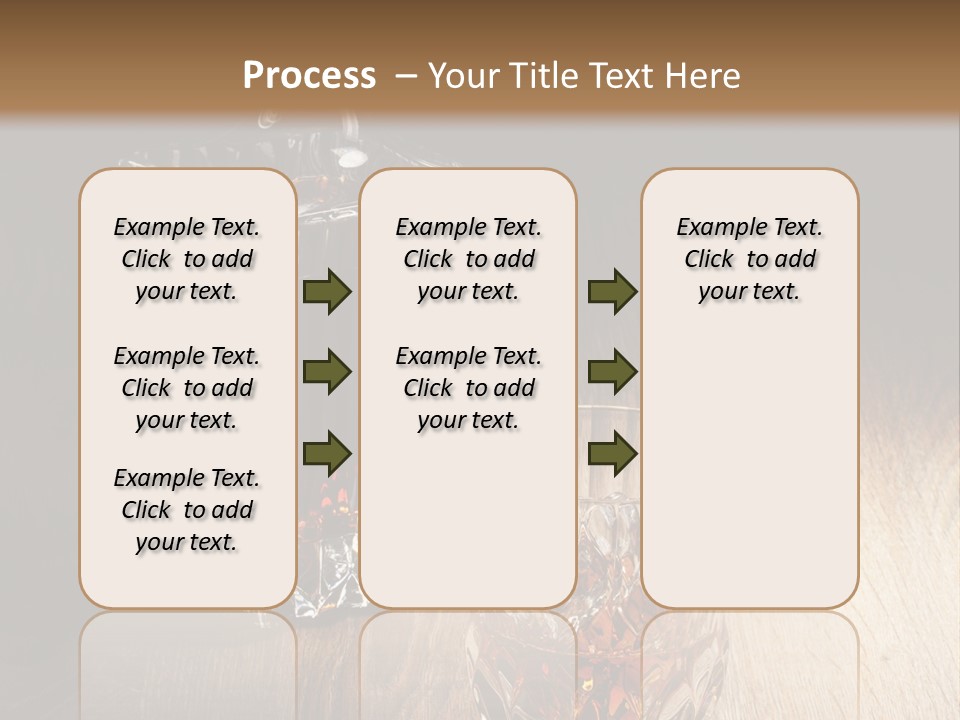 Process – Your Title Text Here

Example Text. Click to add your text.

Example Text. Click to add your text.

Example Text. Click to add your text.

Example Text. Click to add your text.

Example Text. Click to add your text.

Example Text. Click to add your text.